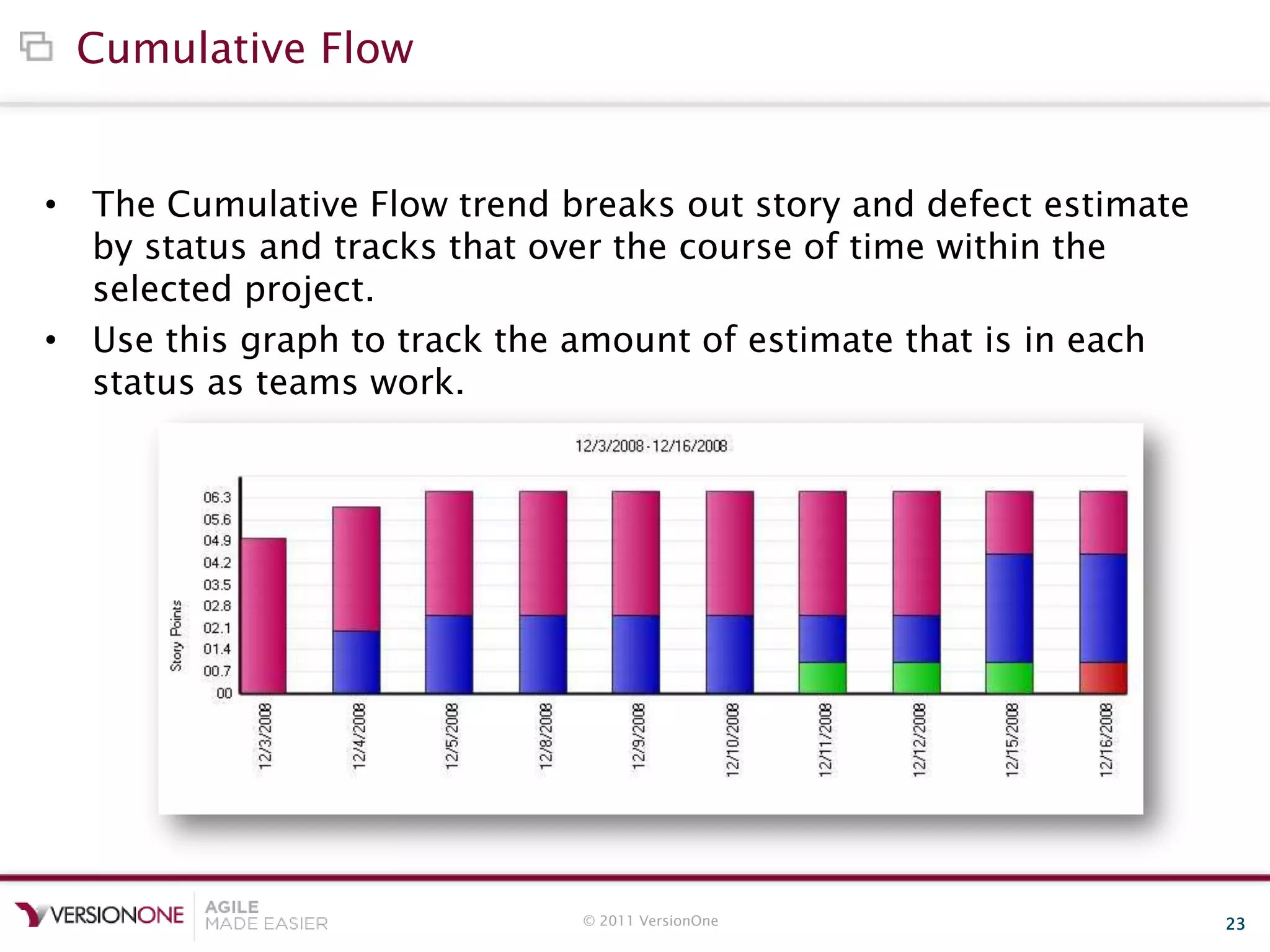 Cumulative Flow

• The Cumulative Flow trend breaks out story and defect estimate by status and tracks that over the course of time within the selected project.

• Use this graph to track the amount of estimate that is in each status as teams work.

12/3/2008 - 12/16/2008

Story Points

06.3
05.6
04.9
04.2
03.5
02.8
02.1
01.4
00.7
00

12/3/2008
12/4/2008
12/5/2008
12/8/2008
12/9/2008
12/10/2008
12/11/2008
12/12/2008
12/15/2008
12/16/2008

VERSIONONE AGILE MADE EASIER

© 2011 VersionOne

23